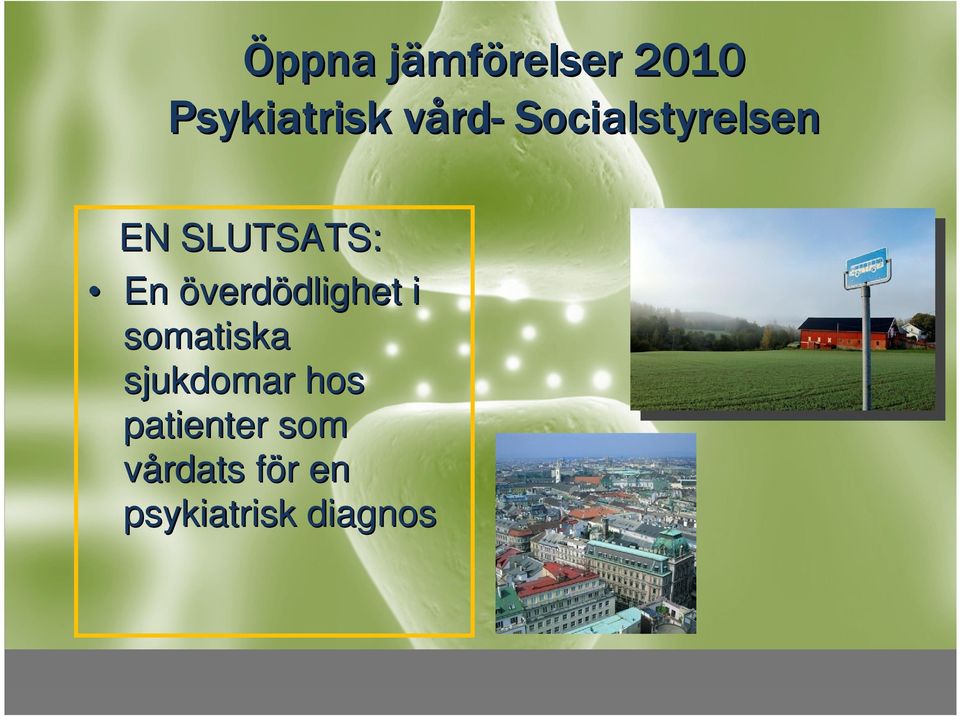 Öppna jämförelser 2010
Psykiatrisk vård- Socialstyrelsen

EN SLUTSATS:

• En överdödlighet i somatiska sjukdomar hos patienter som vårdats för en psykiatrisk diagnos